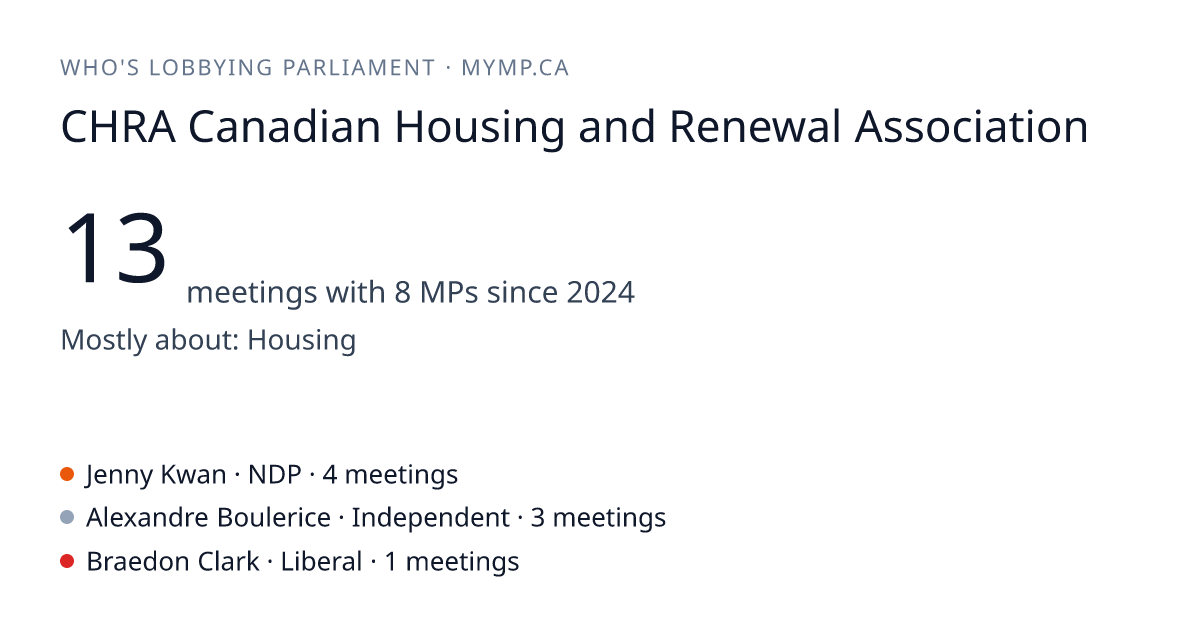 WHO'S LOBBYING PARLIAMENT · MYMP.CA

CHRA Canadian Housing and Renewal Association

13 meetings with 8 MPs since 2024

Mostly about: Housing

Jenny Kwan · NDP · 4 meetings
Alexandre Boulerice · Independent · 3 meetings
Braedon Clark · Liberal · 1 meetings